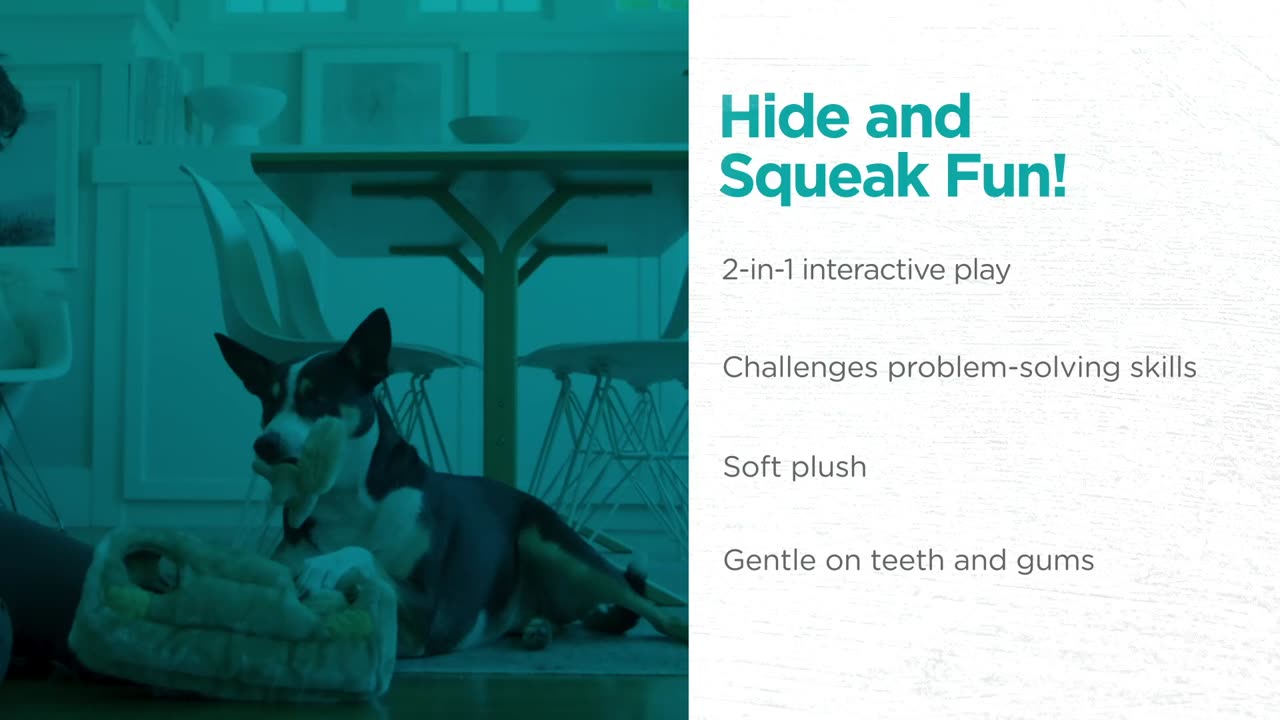 Hide and Squeak Fun!

2-in-1 interactive play

Challenges problem-solving skills

Soft plush

Gentle on teeth and gums